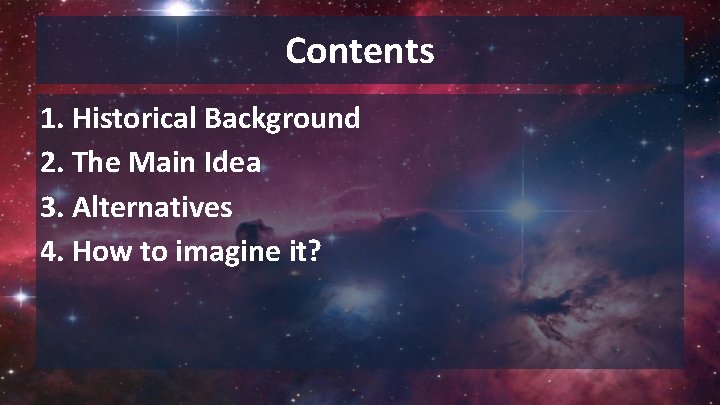 Contents

1. Historical Background
2. The Main Idea
3. Alternatives
4. How to imagine it?